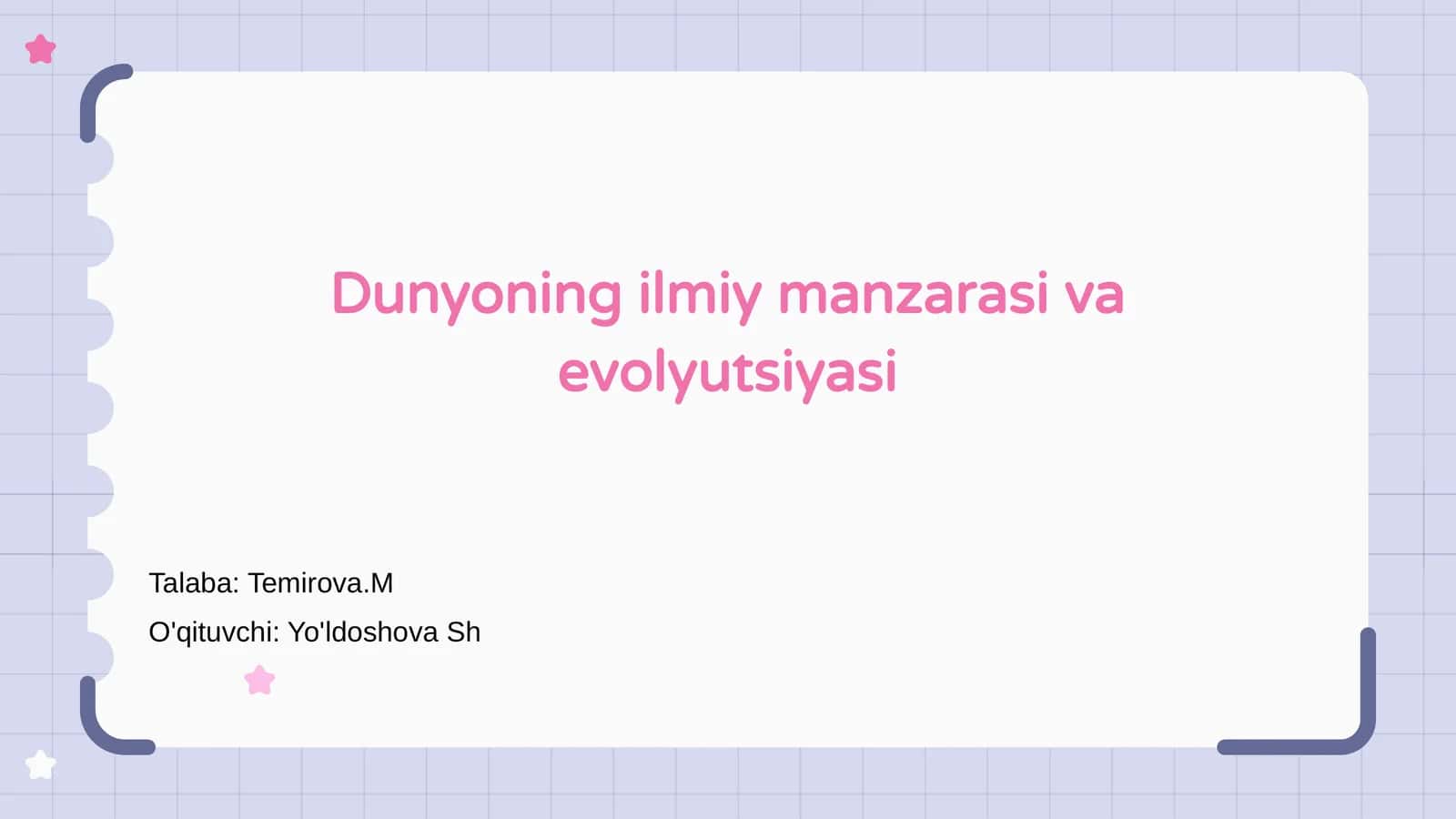 Dunyoning ilmiy manzarasi va evolyutsiyasi

Talaba: Temirova.M

O'qituvchi: Yo'ldoshova Sh